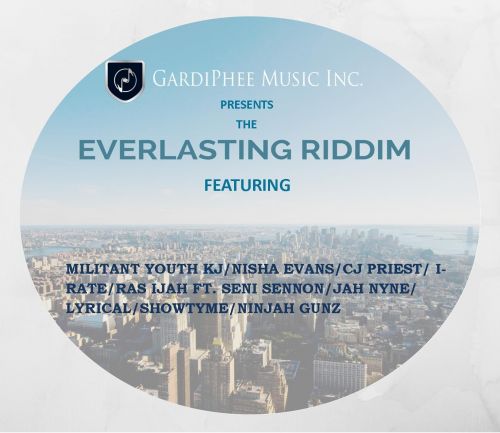 GARDIPHEE MUSIC INC.

PRESENTS

THE

EVERLASTING RIDDIM

FEATURING

MILITANT YOUTH KJ/NISHA EVANS/CJ PRIEST/ I-RATE/RAS IJAH FT. SENI SENNON/JAH NYNE/ LYRICAL/SHOWTYME/NINJAH GUNZ